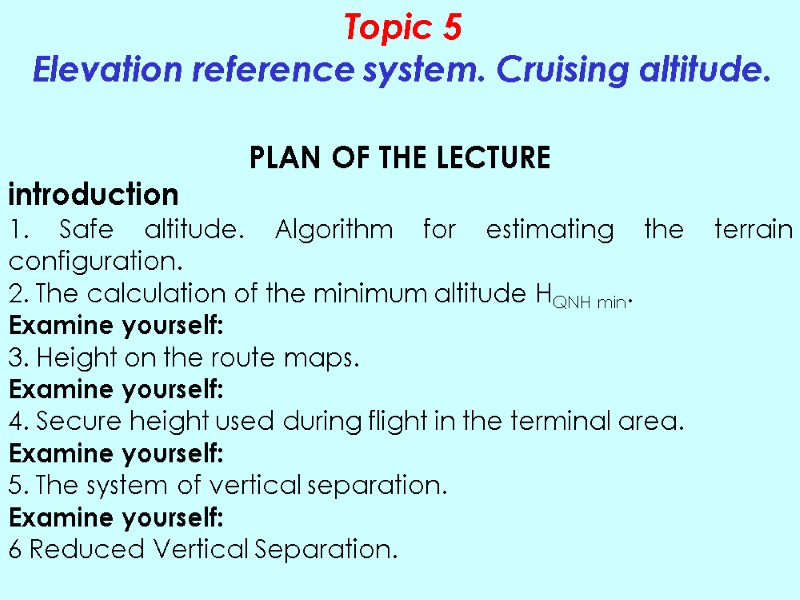 Topic 5
Elevation reference system. Cruising altitude.

PLAN OF THE LECTURE
introduction
1. Safe altitude. Algorithm for estimating the terrain configuration.
2. The calculation of the minimum altitude $H_{QNH\ min}$.
Examine yourself:
3. Height on the route maps.
Examine yourself:
4. Secure height used during flight in the terminal area.
Examine yourself:
5. The system of vertical separation.
Examine yourself:
6 Reduced Vertical Separation.